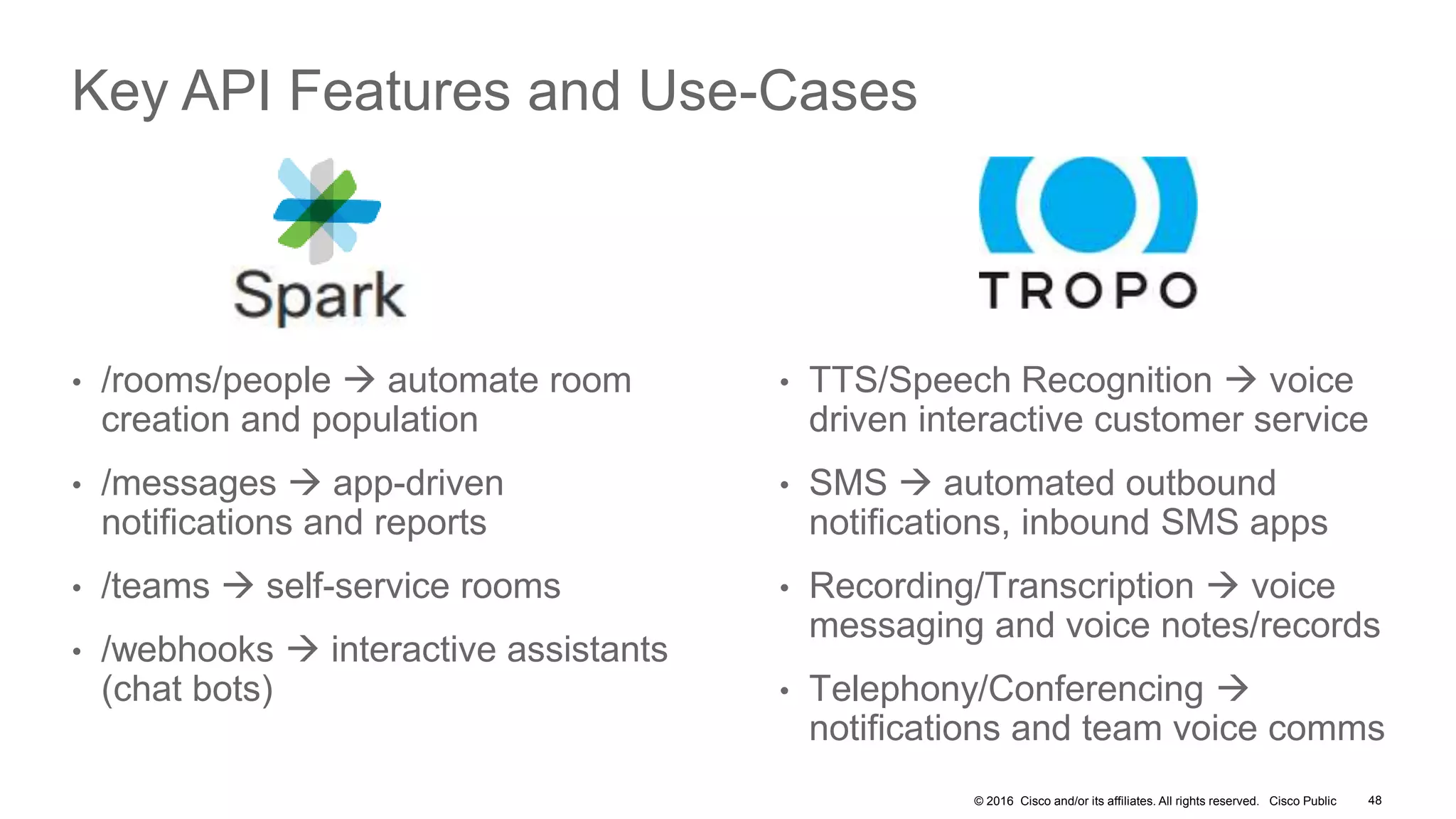 Key API Features and Use-Cases

Spark

• /rooms/people → automate room creation and population

• /messages → app-driven notifications and reports

• /teams → self-service rooms

• /webhooks → interactive assistants (chat bots)

TROPO

• TTS/Speech Recognition → voice driven interactive customer service

• SMS → automated outbound notifications, inbound SMS apps

• Recording/Transcription → voice messaging and voice notes/records

• Telephony/Conferencing → notifications and team voice comms

© 2016 Cisco and/or its affiliates. All rights reserved. Cisco Public 48